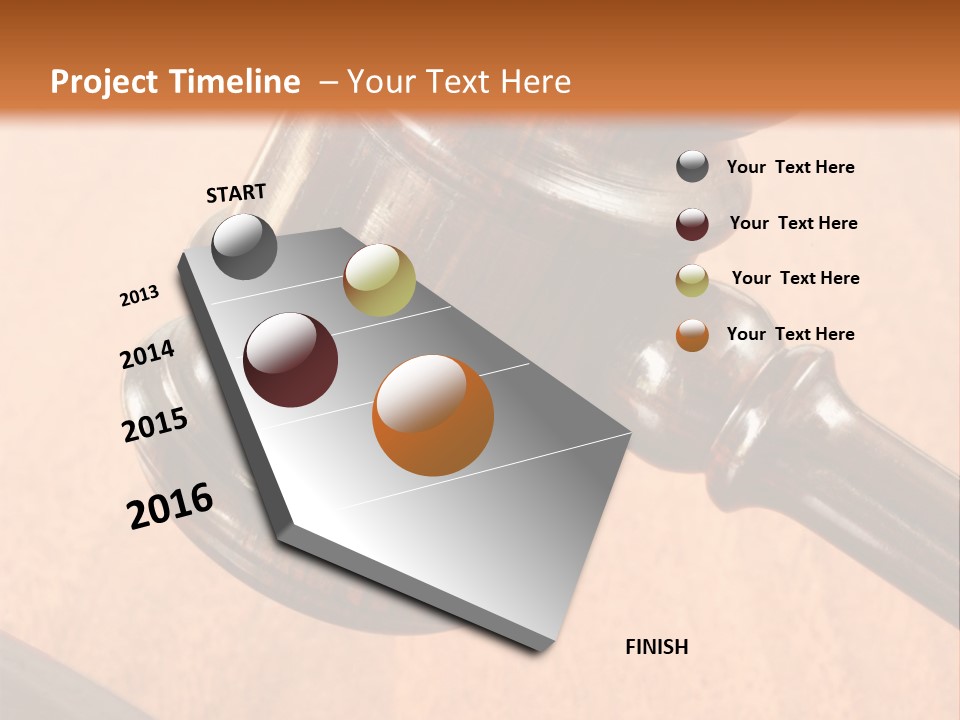 Project Timeline – Your Text Here

START

2013

2014

2015

2016

FINISH

Your Text Here

Your Text Here

Your Text Here

Your Text Here